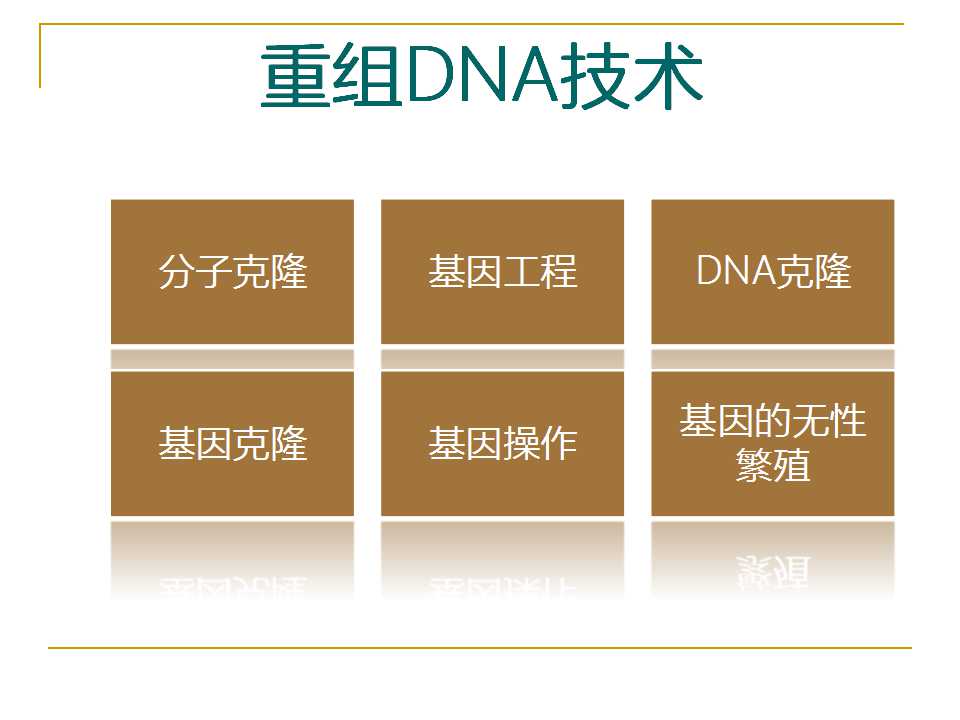 重组DNA技术

分子克隆

基因工程

DNA克隆

基因克隆

基因操作

基因的无性繁殖